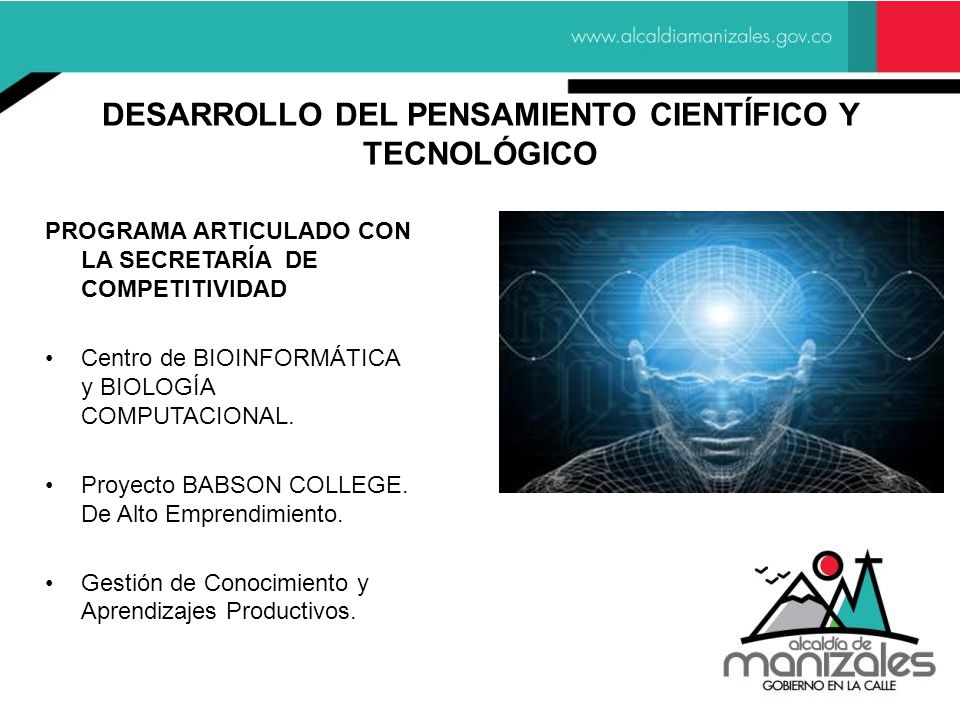 www.alcaldiamanizales.gov.co

DESARROLLO DEL PENSAMIENTO CIENTÍFICO Y TECNOLÓGICO

PROGRAMA ARTICULADO CON LA SECRETARÍA DE COMPETITIVIDAD

• Centro de BIOINFORMÁTICA y BIOLOGÍA COMPUTACIONAL.

• Proyecto BABSON COLLEGE. De Alto Emprendimiento.

• Gestión de Conocimiento y Aprendizajes Productivos.

alcaldía de manizales
GOBIERNO EN LA CALLE